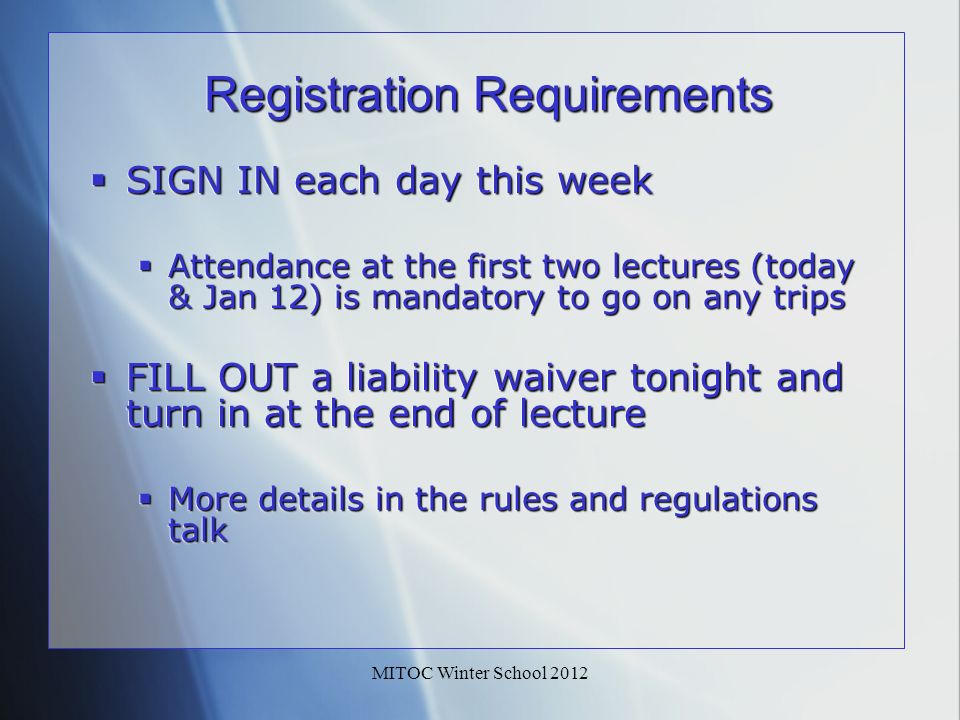 Registration Requirements

▪ SIGN IN each day this week

▪ Attendance at the first two lectures (today & Jan 12) is mandatory to go on any trips

▪ FILL OUT a liability waiver tonight and turn in at the end of lecture

▪ More details in the rules and regulations talk

MITOC Winter School 2012